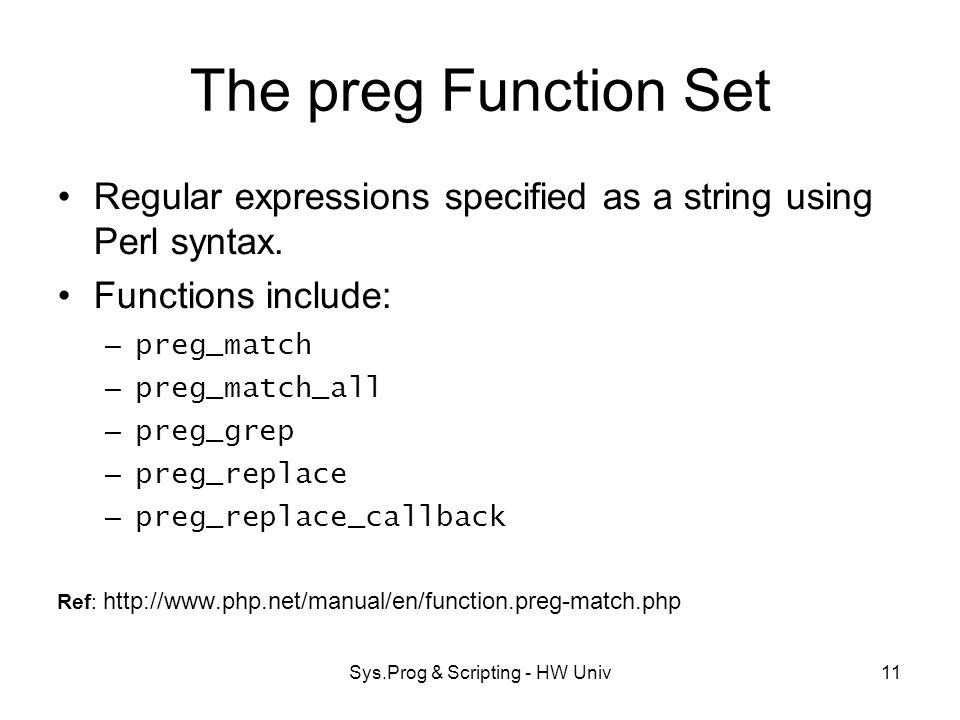 The preg Function Set

• Regular expressions specified as a string using Perl syntax.

• Functions include:
– preg_match
– preg_match_all
– preg_grep
– preg_replace
– preg_replace_callback

Ref: http://www.php.net/manual/en/function.preg-match.php

Sys.Prog & Scripting - HW Univ

11